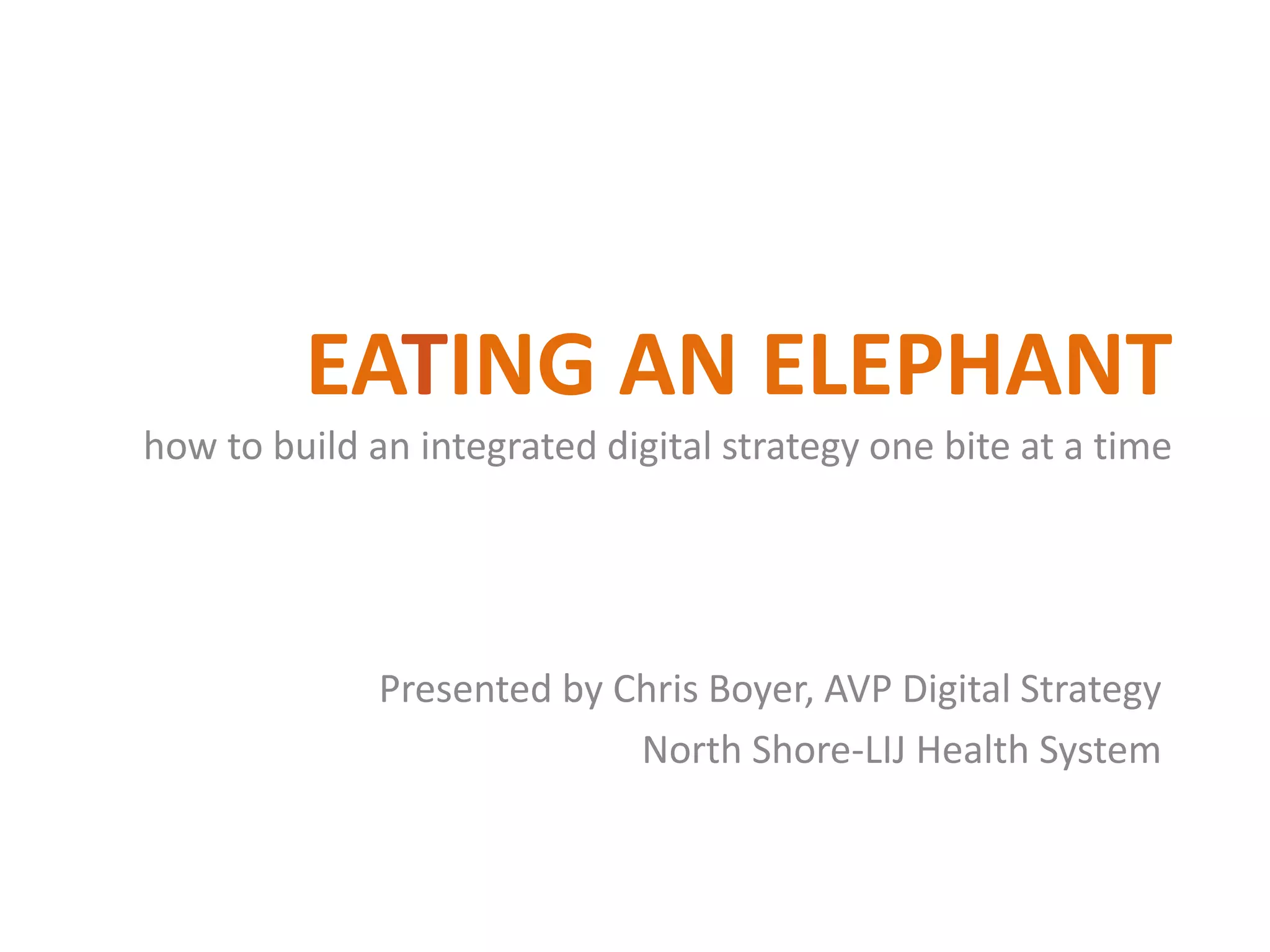 EATING AN ELEPHANT

how to build an integrated digital strategy one bite at a time

Presented by Chris Boyer, AVP Digital Strategy

North Shore-LIJ Health System